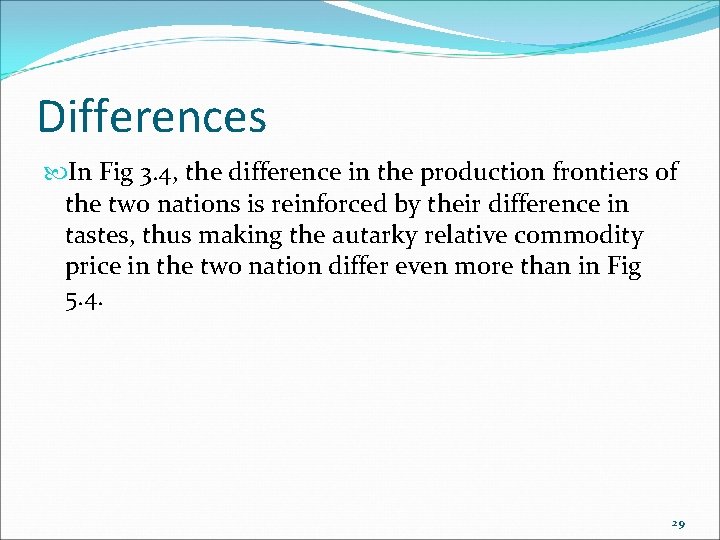 Differences

In Fig 3.4, the difference in the production frontiers of the two nations is reinforced by their difference in tastes, thus making the autarky relative commodity price in the two nation differ even more than in Fig 5.4.

29